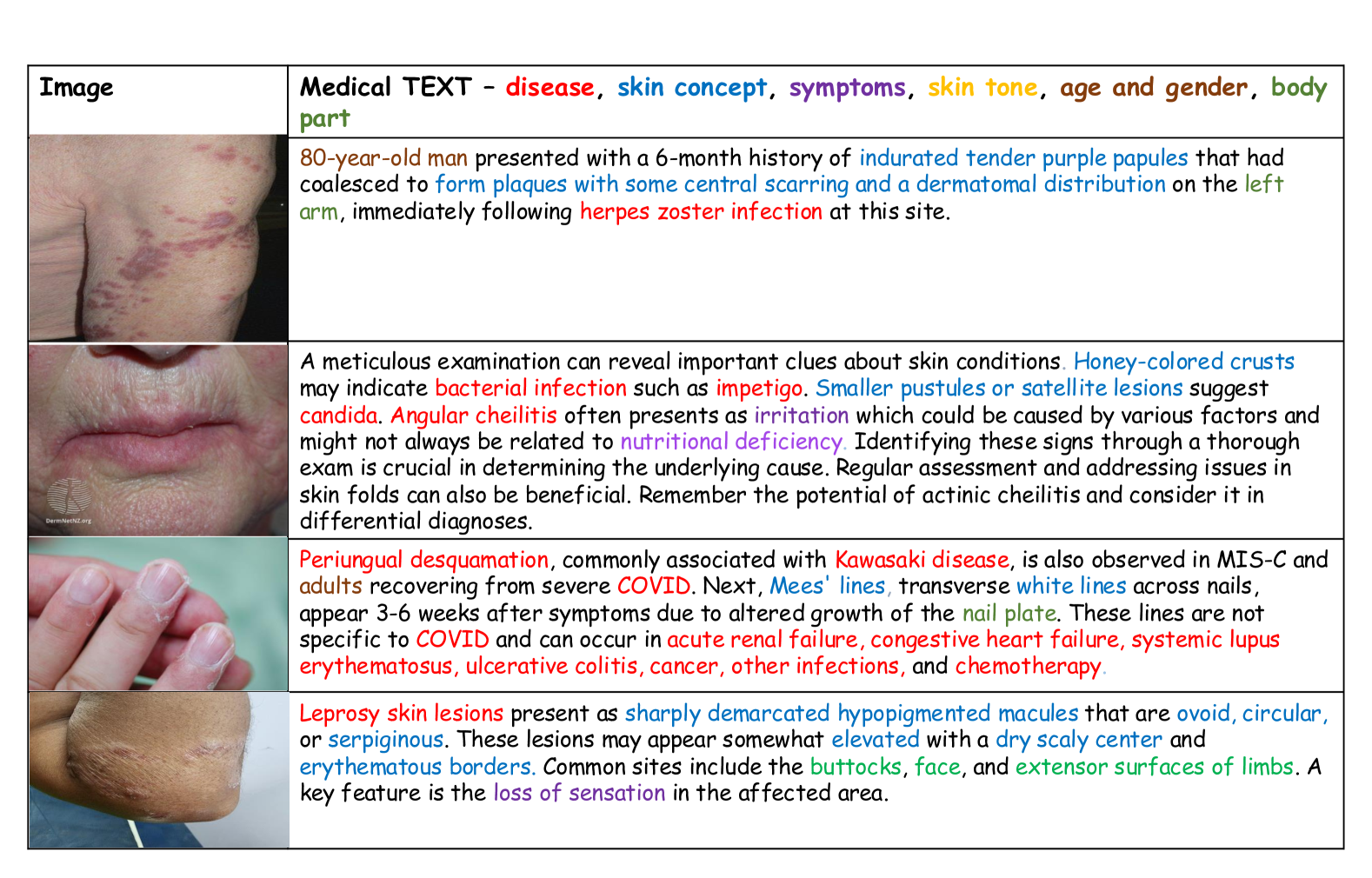 | Image | Medical TEXT – disease, skin concept, symptoms, skin tone, age and gender, body part |
|---|---|
| | 80-year-old man presented with a 6-month history of indurated tender purple papules that had coalesced to form plaques with some central scarring and a dermatomal distribution on the left arm, immediately following herpes zoster infection at this site. |
| DermNetNZ.org | A meticulous examination can reveal important clues about skin conditions. Honey-colored crusts may indicate bacterial infection such as impetigo. Smaller pustules or satellite lesions suggest candida. Angular cheilitis often presents as irritation which could be caused by various factors and might not always be related to nutritional deficiency. Identifying these signs through a thorough exam is crucial in determining the underlying cause. Regular assessment and addressing issues in skin folds can also be beneficial. Remember the potential of actinic cheilitis and consider it in differential diagnoses. |
| | Periungual desquamation, commonly associated with Kawasaki disease, is also observed in MIS-C and adults recovering from severe COVID. Next, Mees' lines, transverse white lines across nails, appear 3-6 weeks after symptoms due to altered growth of the nail plate. These lines are not specific to COVID and can occur in acute renal failure, congestive heart failure, systemic lupus erythematosus, ulcerative colitis, cancer, other infections, and chemotherapy. |
| | Leprosy skin lesions present as sharply demarcated hypopigmented macules that are ovoid, circular, or serpiginous. These lesions may appear somewhat elevated with a dry scaly center and erythematous borders. Common sites include the buttocks, face, and extensor surfaces of limbs. A key feature is the loss of sensation in the affected area. |